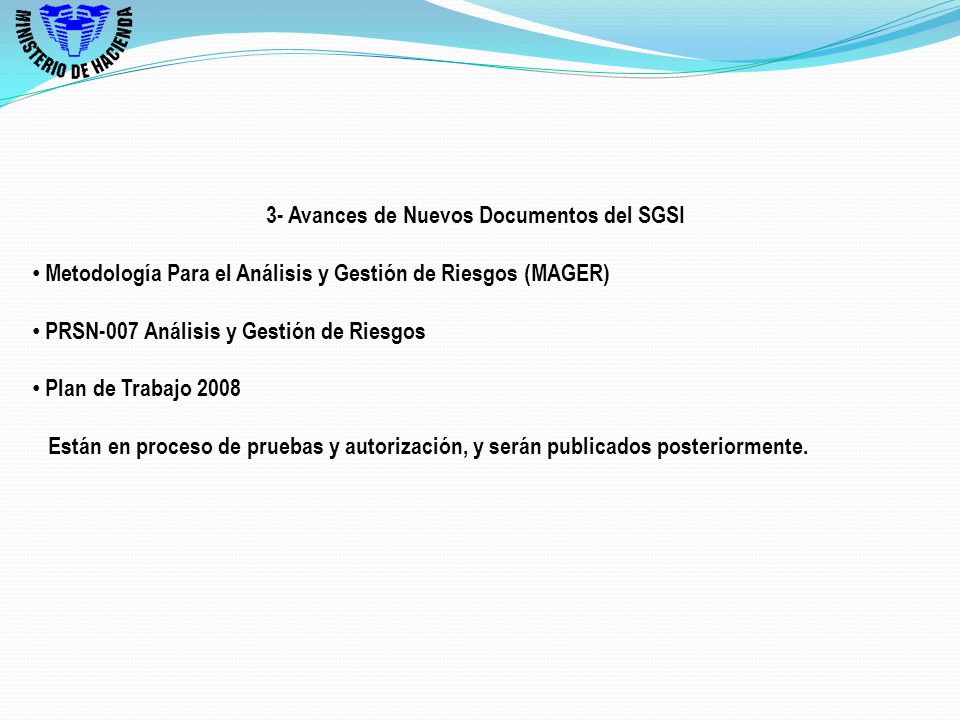 MINISTERIO DE HACIENDA

3- Avances de Nuevos Documentos del SGSI

• Metodología Para el Análisis y Gestión de Riesgos (MAGER)

• PRSN-007 Análisis y Gestión de Riesgos

• Plan de Trabajo 2008

Están en proceso de pruebas y autorización, y serán publicados posteriormente.